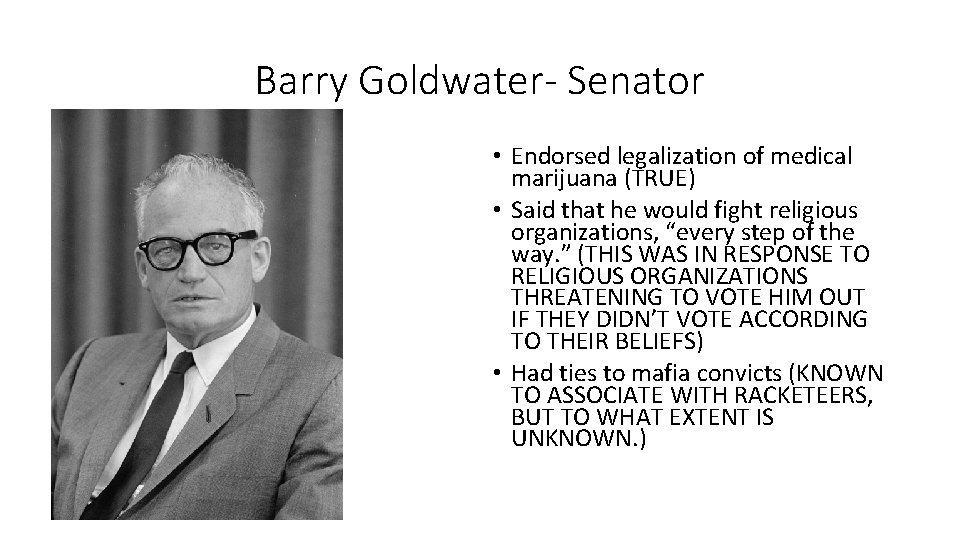 Barry Goldwater- Senator

• Endorsed legalization of medical marijuana (TRUE)
• Said that he would fight religious organizations, "every step of the way." (THIS WAS IN RESPONSE TO RELIGIOUS ORGANIZATIONS THREATENING TO VOTE HIM OUT IF THEY DIDN'T VOTE ACCORDING TO THEIR BELIEFS)
• Had ties to mafia convicts (KNOWN TO ASSOCIATE WITH RACKETEERS, BUT TO WHAT EXTENT IS UNKNOWN.)